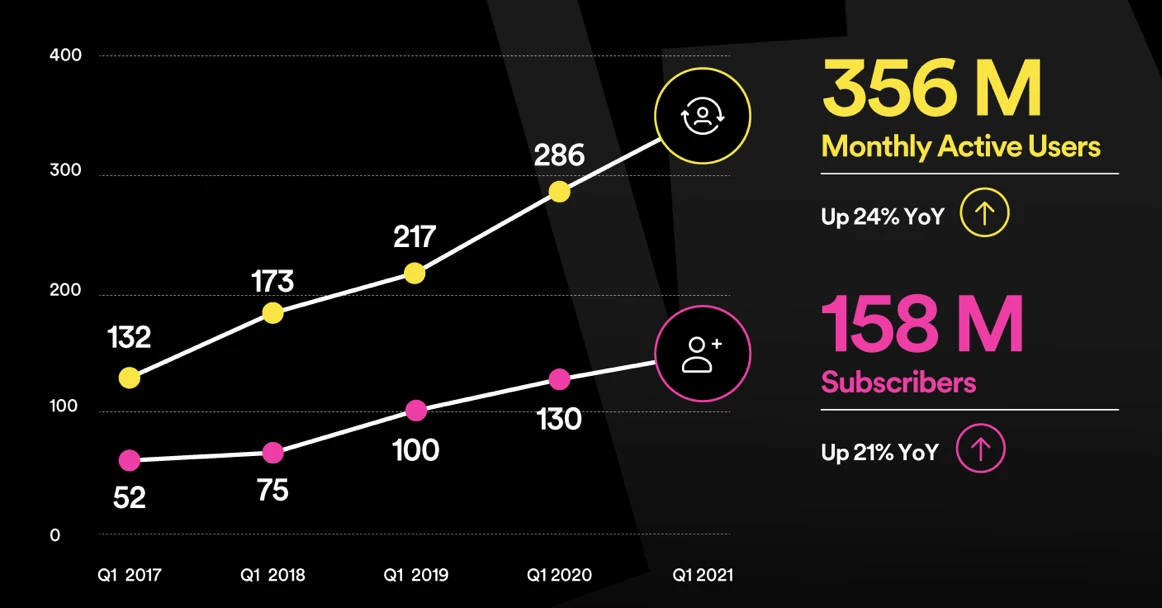 400

300

200

100

0

132

173

217

286

52

75

100

130

Q1 2017

Q1 2018

Q1 2019

Q1 2020

Q1 2021

356 M
Monthly Active Users

Up 24% YoY

158 M
Subscribers

Up 21% YoY